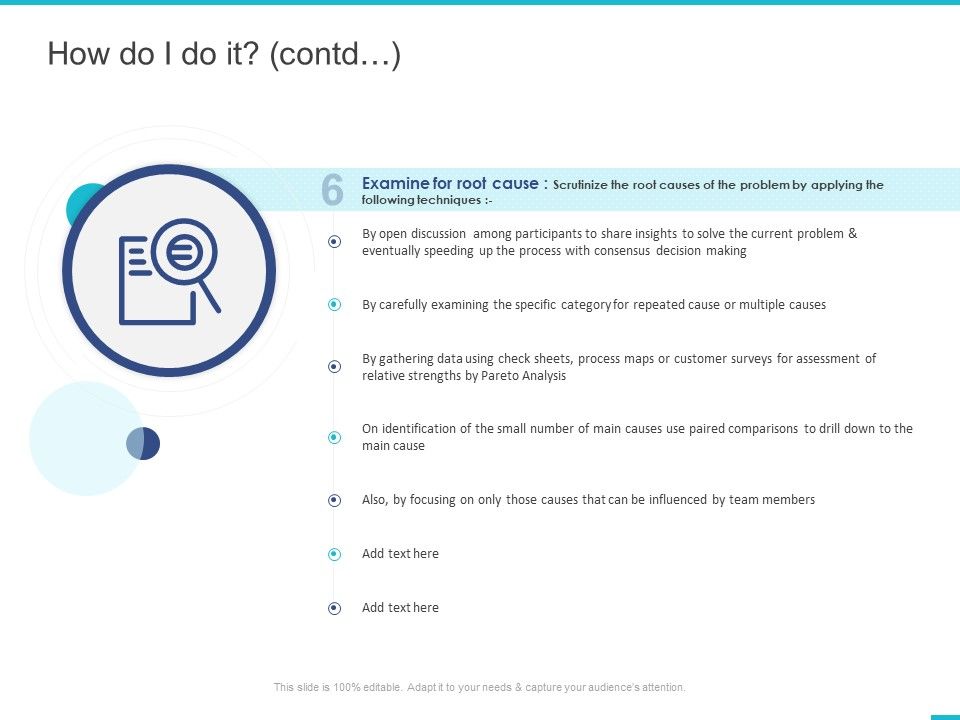 How do I do it? (contd…)

6 Examine for root cause : Scrutinize the root causes of the problem by applying the following techniques :-

By open discussion among participants to share insights to solve the current problem & eventually speeding up the process with consensus decision making

By carefully examining the specific category for repeated cause or multiple causes

By gathering data using check sheets, process maps or customer surveys for assessment of relative strengths by Pareto Analysis

On identification of the small number of main causes use paired comparisons to drill down to the main cause

Also, by focusing on only those causes that can be influenced by team members

Add text here

Add text here

This slide is 100% editable. Adapt it to your needs & capture your audience's attention.